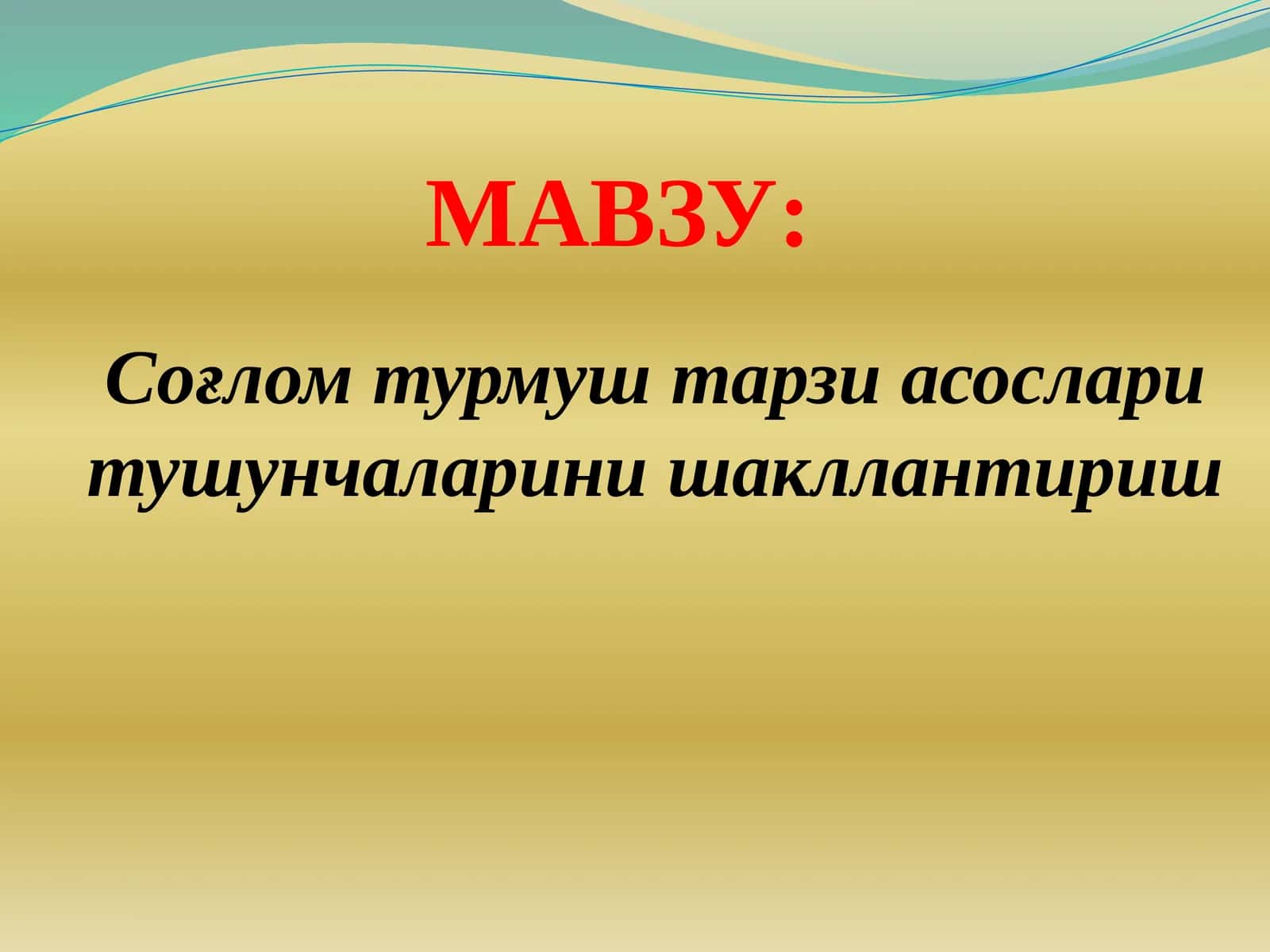 МАВЗУ:

Соғлом турмуш тарзи асослари тушунчаларини шакллантириш